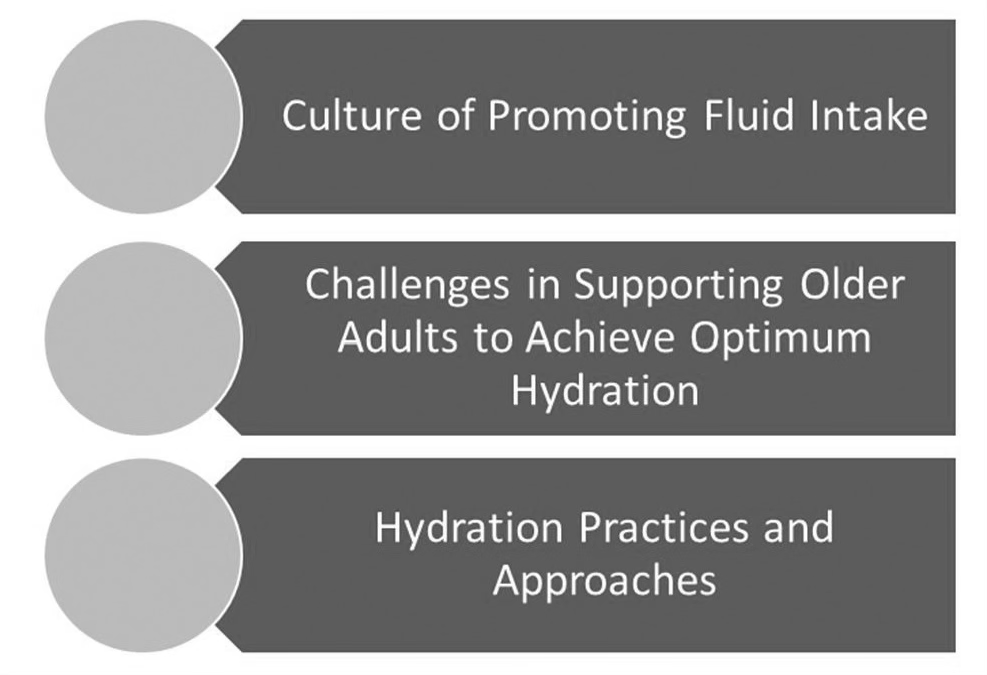 Culture of Promoting Fluid Intake

Challenges in Supporting Older Adults to Achieve Optimum Hydration

Hydration Practices and Approaches